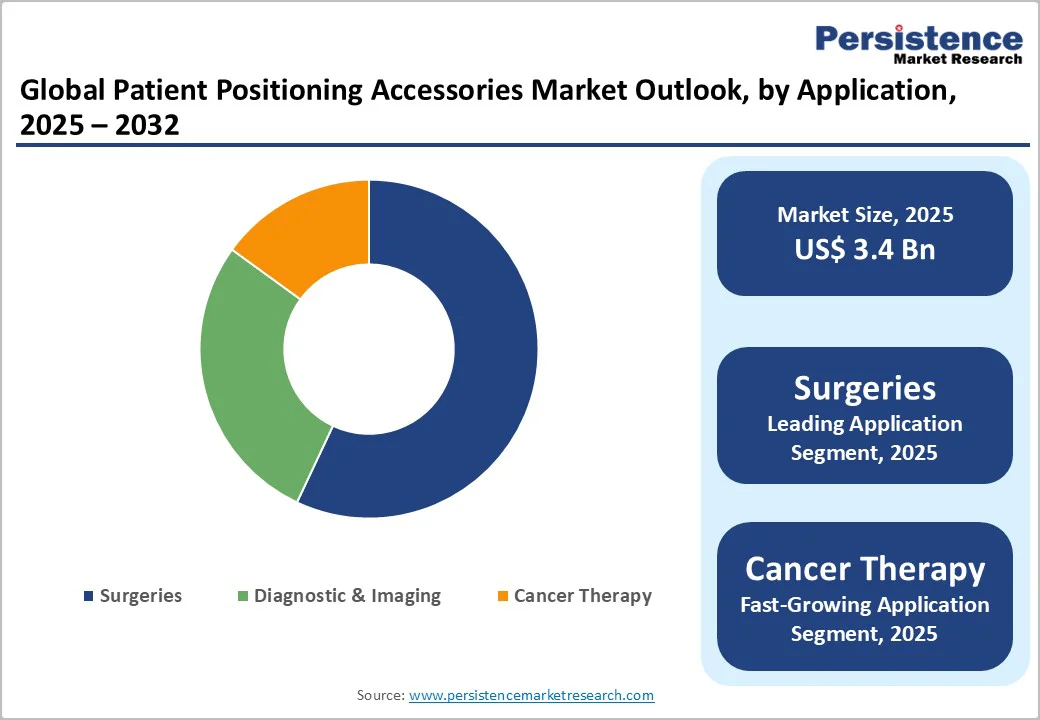 Persistence
Market Research

Global Patient Positioning Accessories Market Outlook, by Application, 2025 – 2032

Surgeries
Diagnostic & Imaging
Cancer Therapy

Market Size, 2025
US$ 3.4 Bn

Surgeries
Leading Application Segment, 2025

Cancer Therapy
Fast-Growing Application Segment, 2025

Source: www.persistencemarketresearch.com